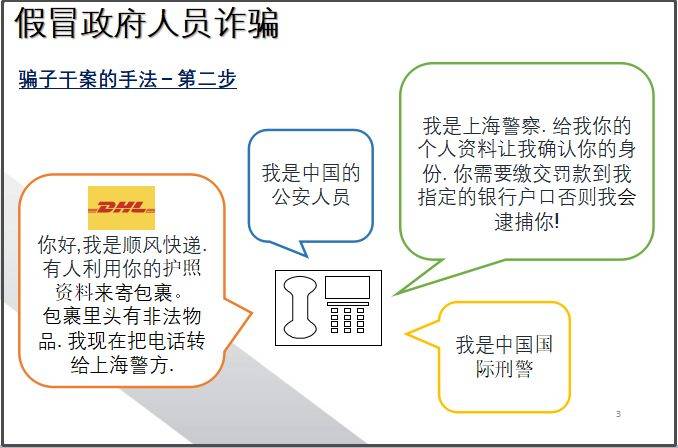 假冒政府人员诈骗

骗子干案的手法 – 第二步

DHL

你好,我是顺风快递. 有人利用你的护照资料来寄包裹。包裹里头有非法物品. 我现在把电话转给上海警方.

我是中国的公安人员

我是上海警察. 给我你的个人资料让我确认你的身份. 你需要缴交罚款到我指定的银行户口否则我会逮捕你!

我是中国国际刑警

3